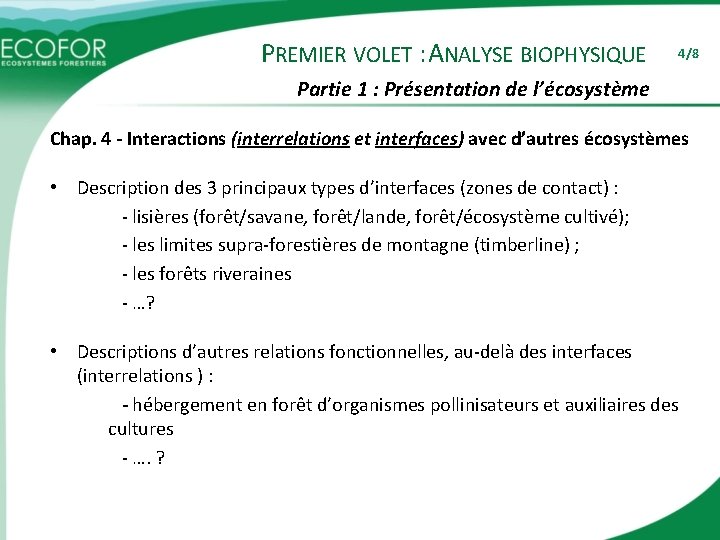 ECOFOR
ECOSYSTEMES FORESTIERS

PREMIER VOLET : ANALYSE BIOPHYSIQUE

4/8

Partie 1 : Présentation de l'écosystème

Chap. 4 - Interactions (interrelations et interfaces) avec d'autres écosystèmes

• Description des 3 principaux types d'interfaces (zones de contact) :
- lisières (forêt/savane, forêt/lande, forêt/écosystème cultivé);
- les limites supra-forestières de montagne (timberline) ;
- les forêts riveraines
- …?

• Descriptions d'autres relations fonctionnelles, au-delà des interfaces (interrelations ) :
- hébergement en forêt d'organismes pollinisateurs et auxiliaires des cultures
- …. ?